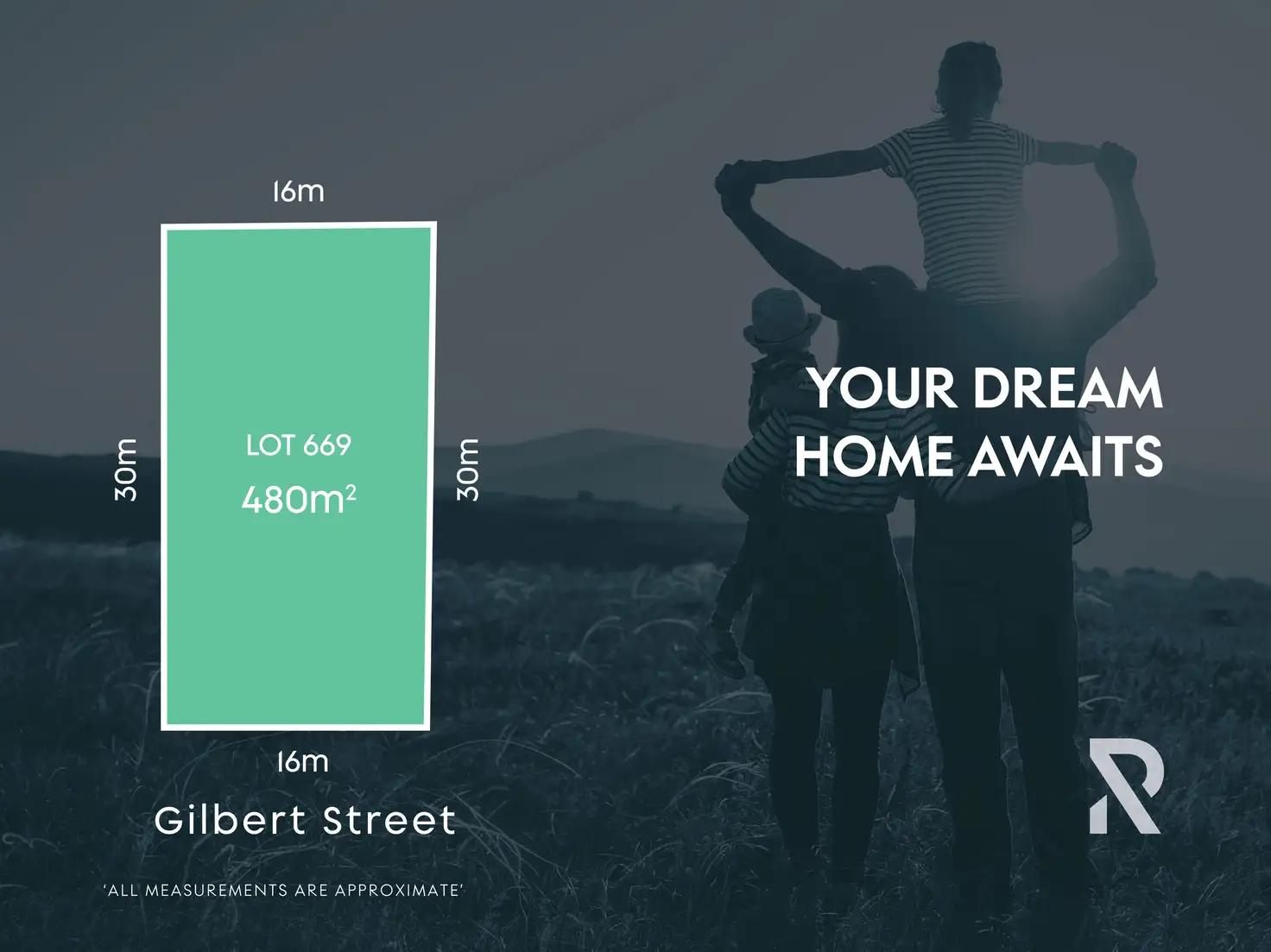 16m

30m

LOT 669

$480m^2$

30m

16m

Gilbert Street

'ALL MEASUREMENTS ARE APPROXIMATE'

YOUR DREAM HOME AWAITS

R